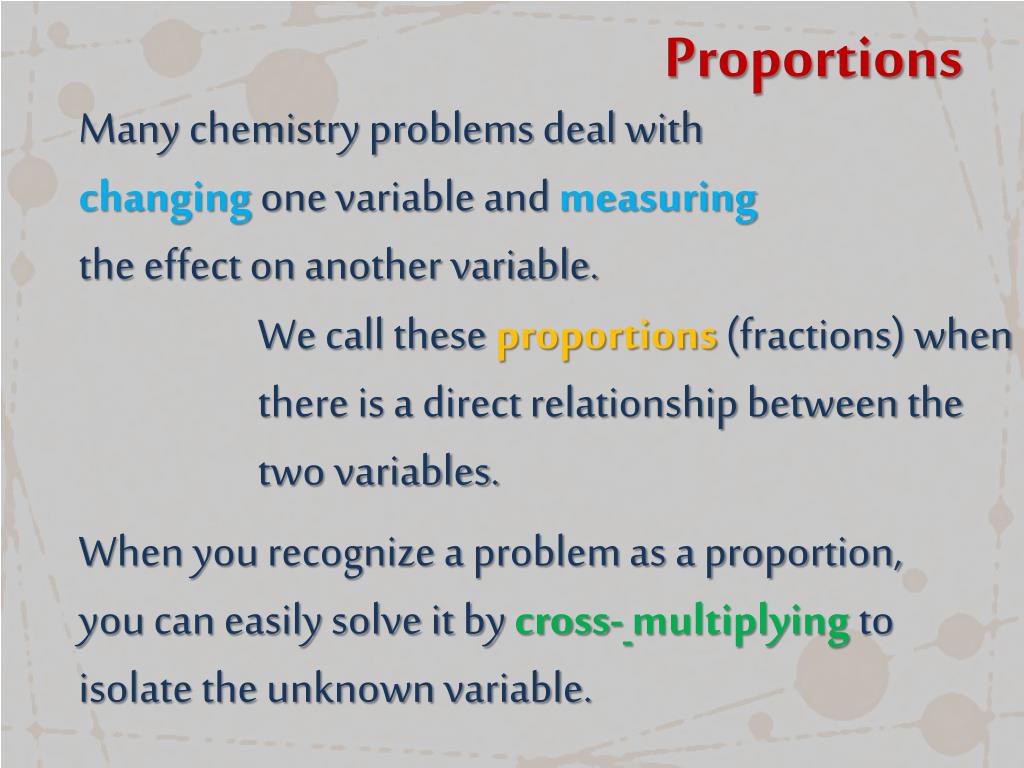 Proportions

Many chemistry problems deal with changing one variable and measuring the effect on another variable.

We call these proportions (fractions) when there is a direct relationship between the two variables.

When you recognize a problem as a proportion, you can easily solve it by cross- multiplying to isolate the unknown variable.